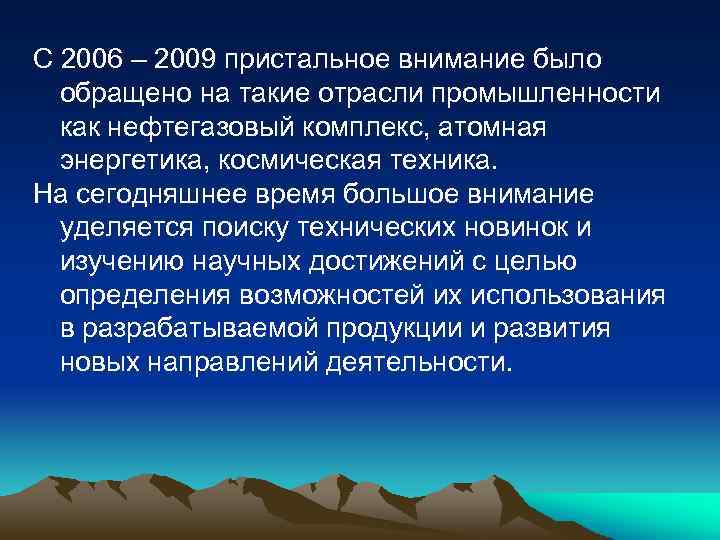 С 2006 – 2009 пристальное внимание было обращено на такие отрасли промышленности как нефтегазовый комплекс, атомная энергетика, космическая техника.

На сегодняшнее время большое внимание уделяется поиску технических новинок и изучению научных достижений с целью определения возможностей их использования в разрабатываемой продукции и развития новых направлений деятельности.